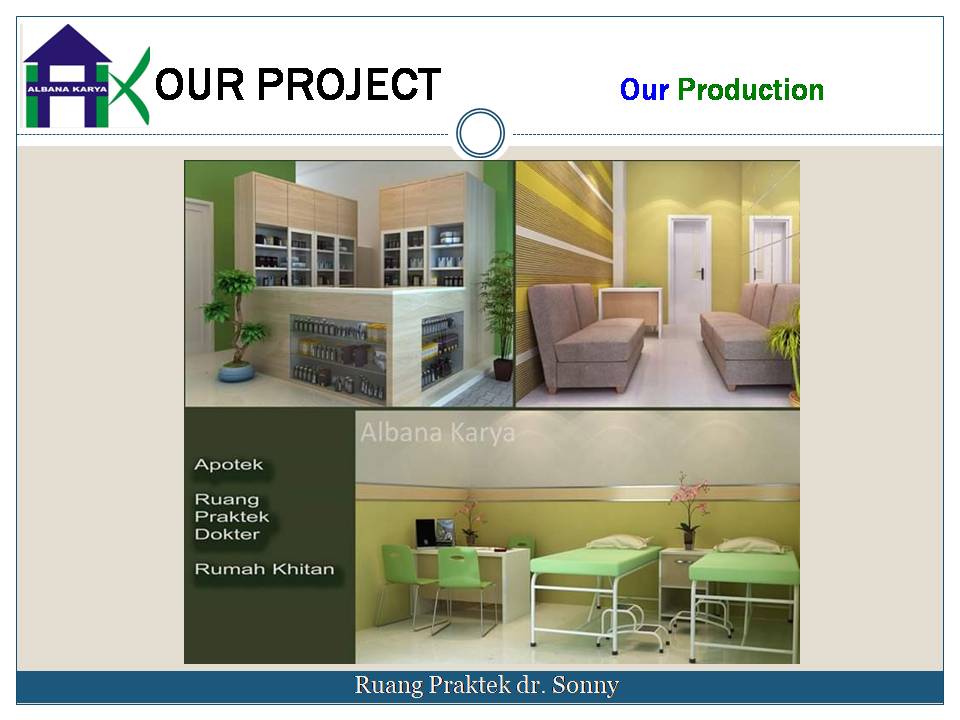 ALBANA KARYA

OUR PROJECT

Our Production

Albana Karya

Apotek

Ruang Praktek Dokter

Rumah Khitan

Ruang Praktek dr. Sonny